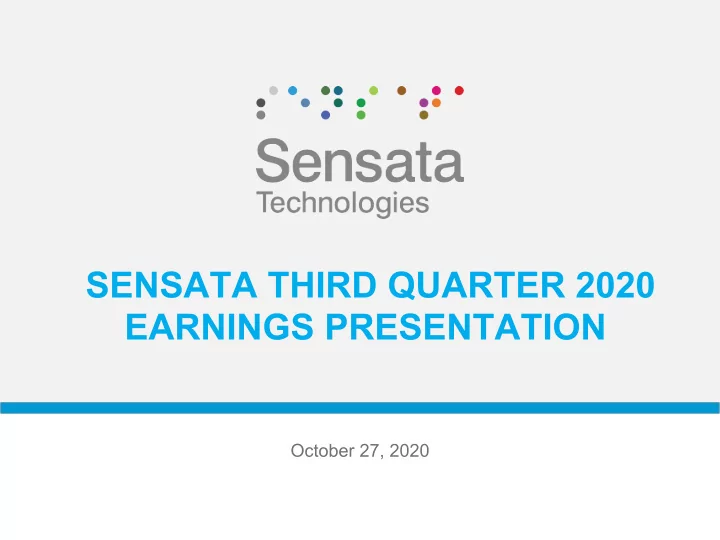 Sensata
Technologies

SENSATA THIRD QUARTER 2020 EARNINGS PRESENTATION

October 27, 2020